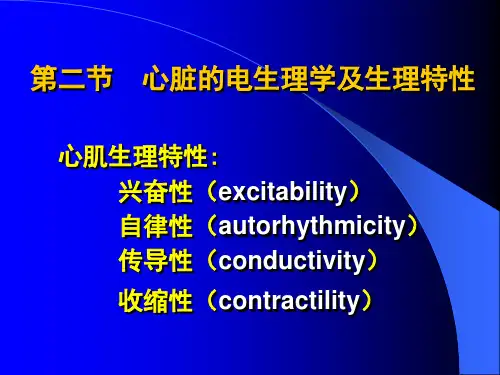 第二节　心脏的电生理学及生理特性

心肌生理特性：
兴奋性（excitability）
自律性（autorhythmicity）
传导性（conductivity）
收缩性（contractility）